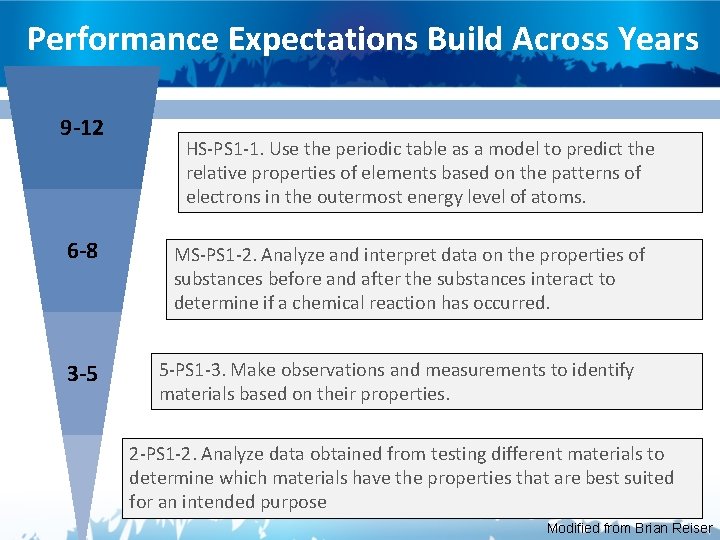 Performance Expectations Build Across Years

9-12

HS-PS1-1. Use the periodic table as a model to predict the relative properties of elements based on the patterns of electrons in the outermost energy level of atoms.

6-8

MS-PS1-2. Analyze and interpret data on the properties of substances before and after the substances interact to determine if a chemical reaction has occurred.

3-5

5-PS1-3. Make observations and measurements to identify materials based on their properties.

2-PS1-2. Analyze data obtained from testing different materials to determine which materials have the properties that are best suited for an intended purpose

Modified from Brian Reiser